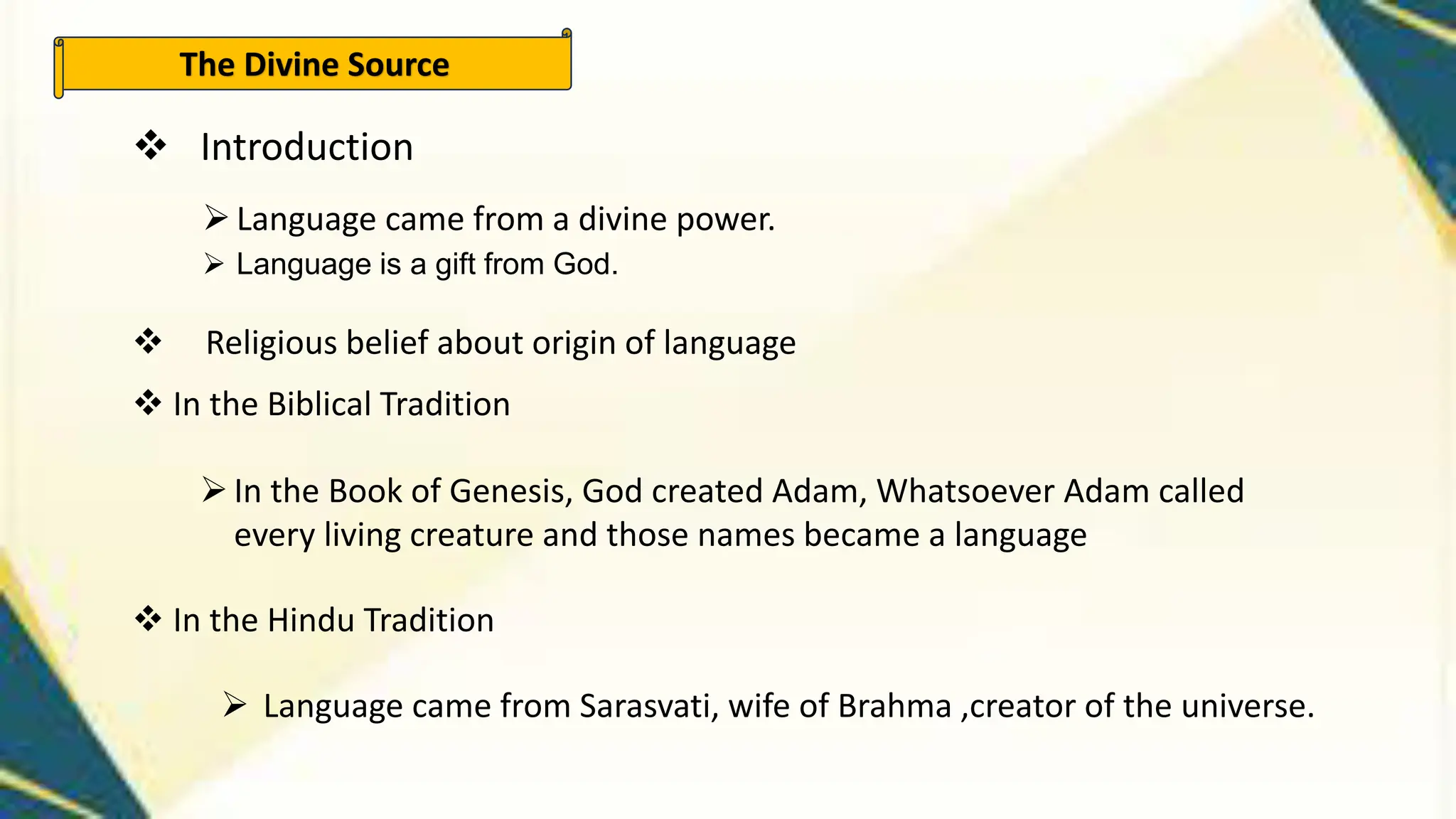 The Divine Source

❖ Introduction

➢ Language came from a divine power.

➢ Language is a gift from God.

❖ Religious belief about origin of language

❖ In the Biblical Tradition

➢ In the Book of Genesis, God created Adam, Whatsoever Adam called every living creature and those names became a language

❖ In the Hindu Tradition

➢ Language came from Sarasvati, wife of Brahma ,creator of the universe.